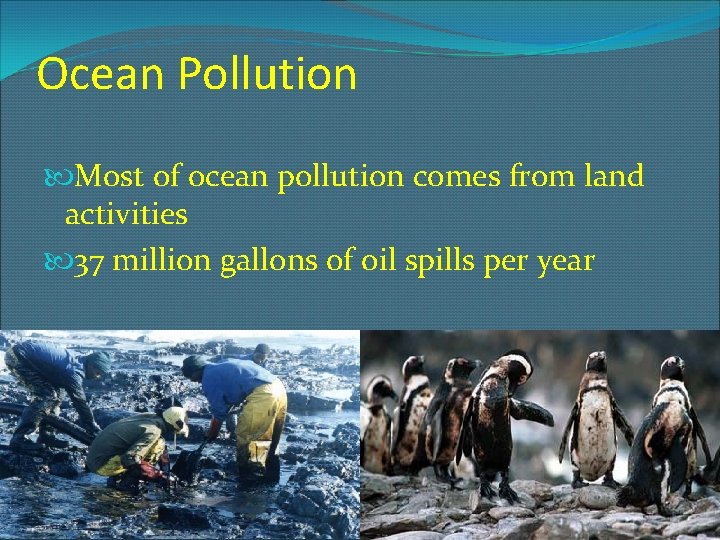 Ocean Pollution

Most of ocean pollution comes from land activities

37 million gallons of oil spills per year